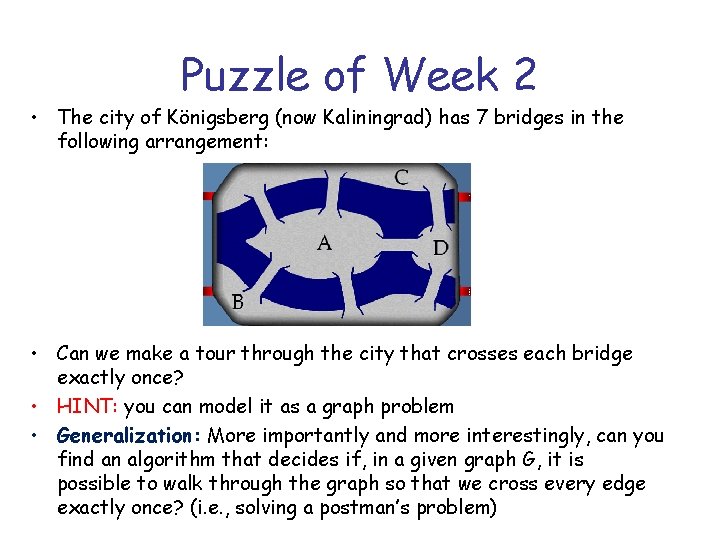 Puzzle of Week 2

• The city of Königsberg (now Kaliningrad) has 7 bridges in the following arrangement:

C
A
D
B

• Can we make a tour through the city that crosses each bridge exactly once?

• HINT: you can model it as a graph problem

• Generalization: More importantly and more interestingly, can you find an algorithm that decides if, in a given graph G, it is possible to walk through the graph so that we cross every edge exactly once? (i.e., solving a postman's problem)